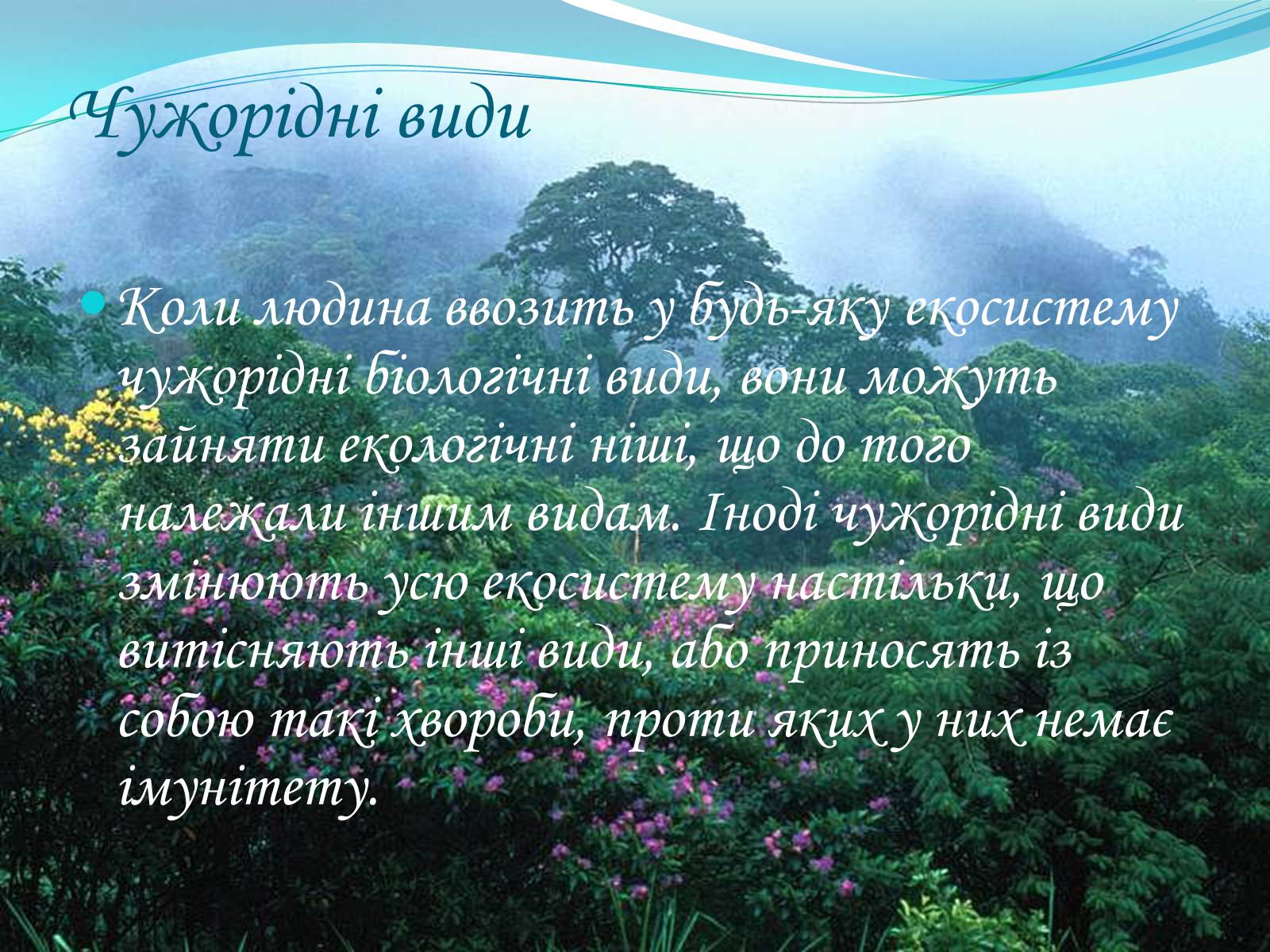 Чужорідні види

Коли людина ввозить у будь-яку екосистему чужорідні біологічні види, вони можуть зайняти екологічні ніші, що до того належали іншим видам. Іноді чужорідні види змінюють усю екосистему настільки, що витісняють інші види, або приносять із собою такі хвороби, проти яких у них немає імунітету.